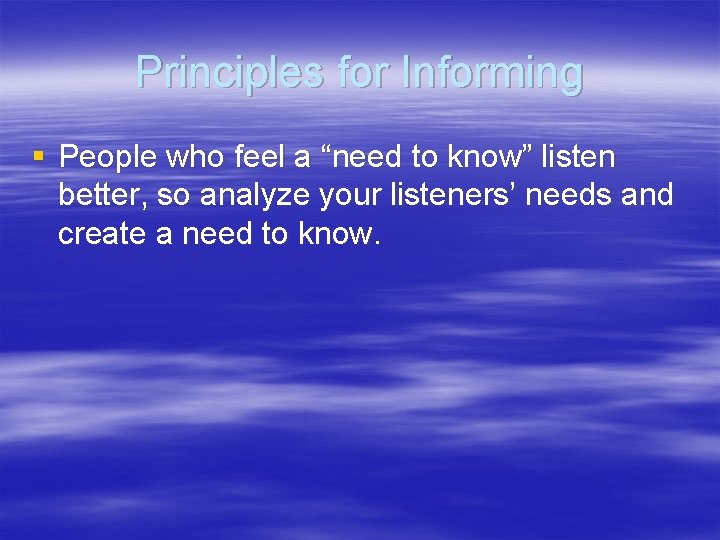 Principles for Informing

▪ People who feel a “need to know” listen better, so analyze your listeners’ needs and create a need to know.